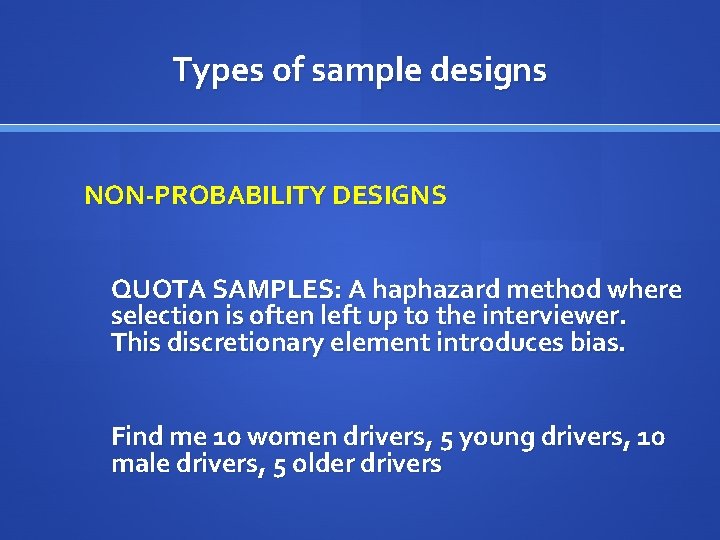 Types of sample designs

NON-PROBABILITY DESIGNS

QUOTA SAMPLES: A haphazard method where selection is often left up to the interviewer. This discretionary element introduces bias.

Find me 10 women drivers, 5 young drivers, 10 male drivers, 5 older drivers